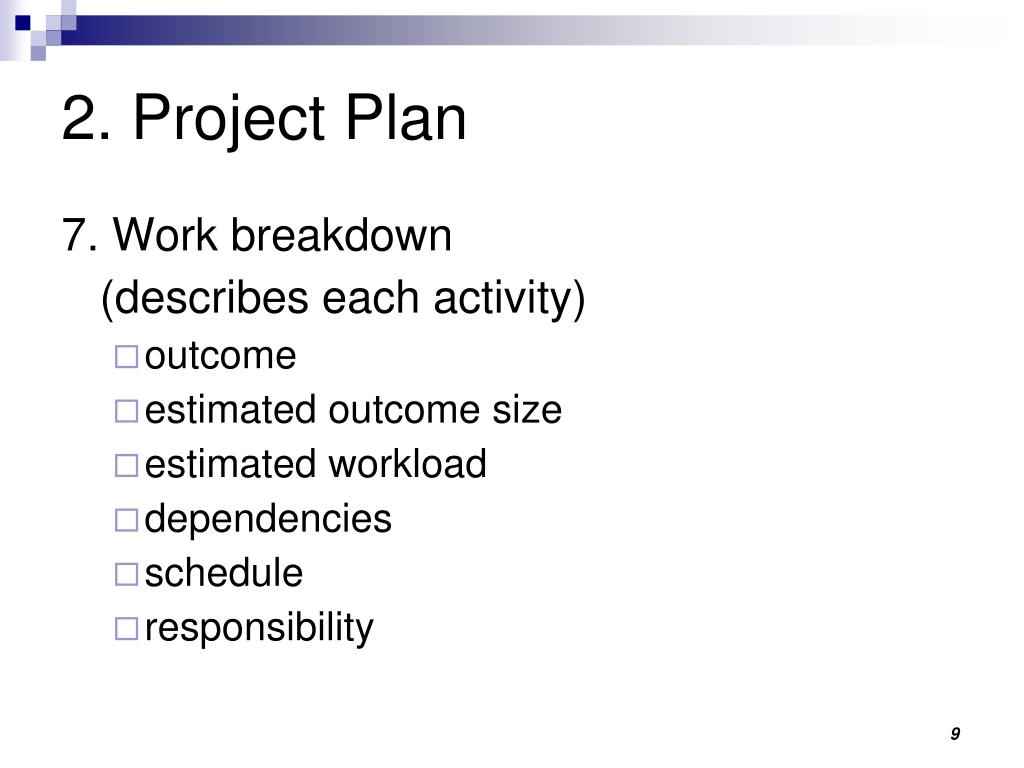 2. Project Plan

7. Work breakdown
(describes each activity)
□ outcome
□ estimated outcome size
□ estimated workload
□ dependencies
□ schedule
□ responsibility

9